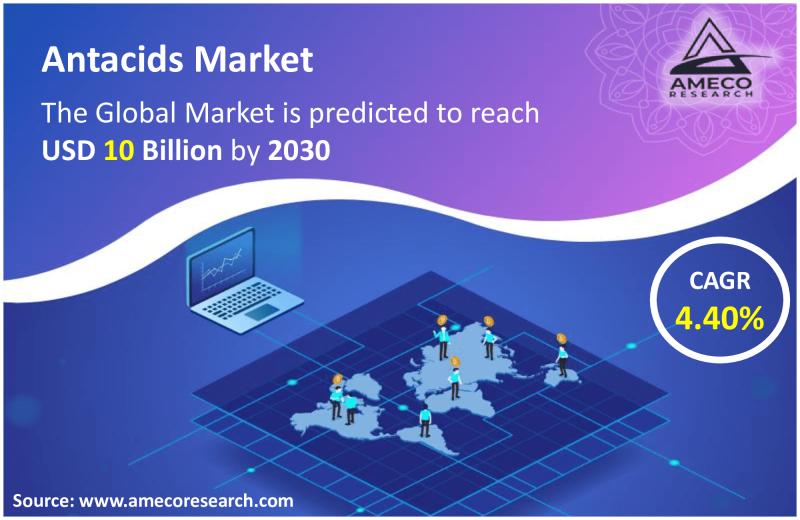 Antacids Market

The Global Market is predicted to reach USD 10 Billion by 2030

AMECO
RESEARCH

CAGR
4.40%

Source: www.amecoresearch.com